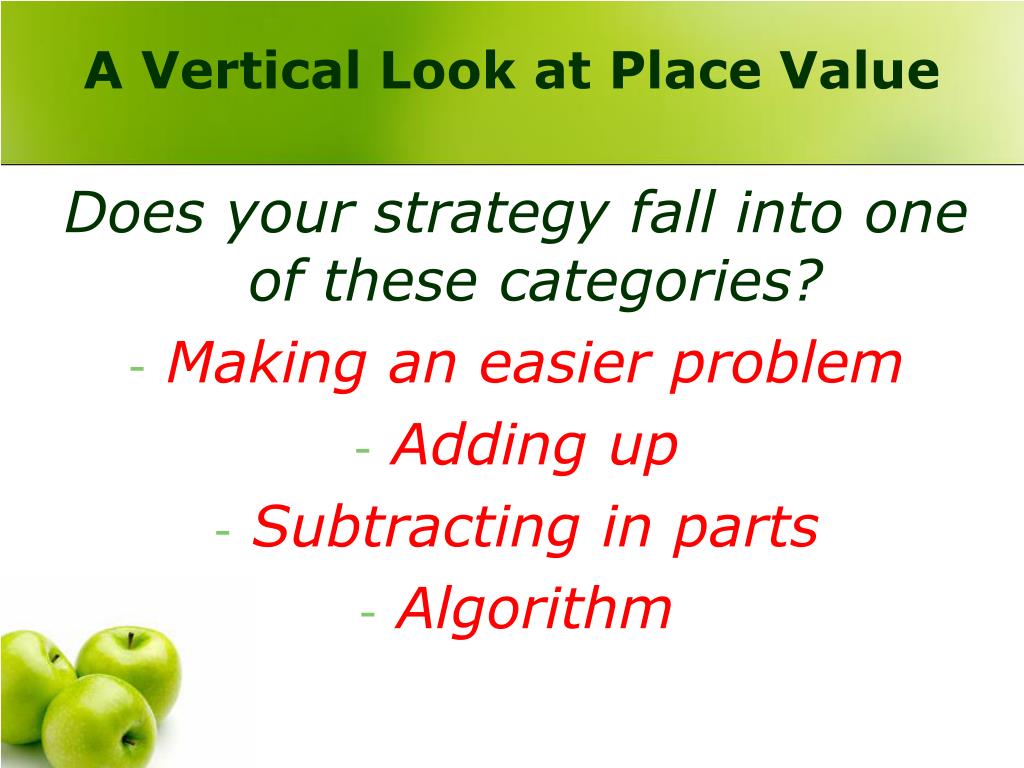 A Vertical Look at Place Value

Does your strategy fall into one of these categories?

- Making an easier problem
- Adding up
- Subtracting in parts
- Algorithm